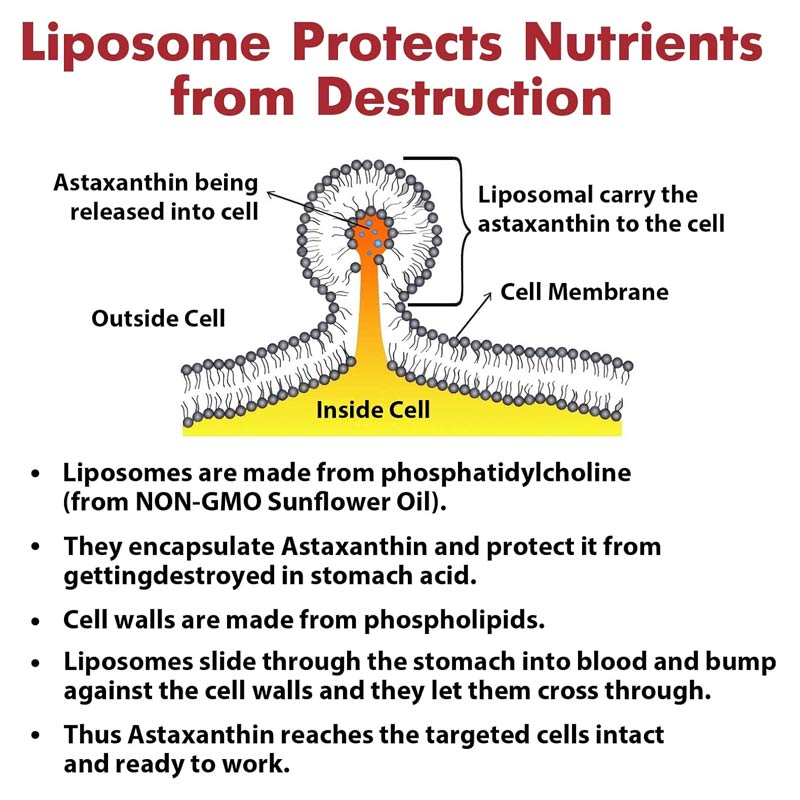 Liposome Protects Nutrients from Destruction

Astaxanthin being released into cell

Liposomal carry the astaxanthin to the cell

Cell Membrane

Outside Cell

Inside Cell

• Liposomes are made from phosphatidylcholine (from NON-GMO Sunflower Oil).

• They encapsulate Astaxanthin and protect it from gettingdestroyed in stomach acid.

• Cell walls are made from phospholipids.

• Liposomes slide through the stomach into blood and bump against the cell walls and they let them cross through.

• Thus Astaxanthin reaches the targeted cells intact and ready to work.